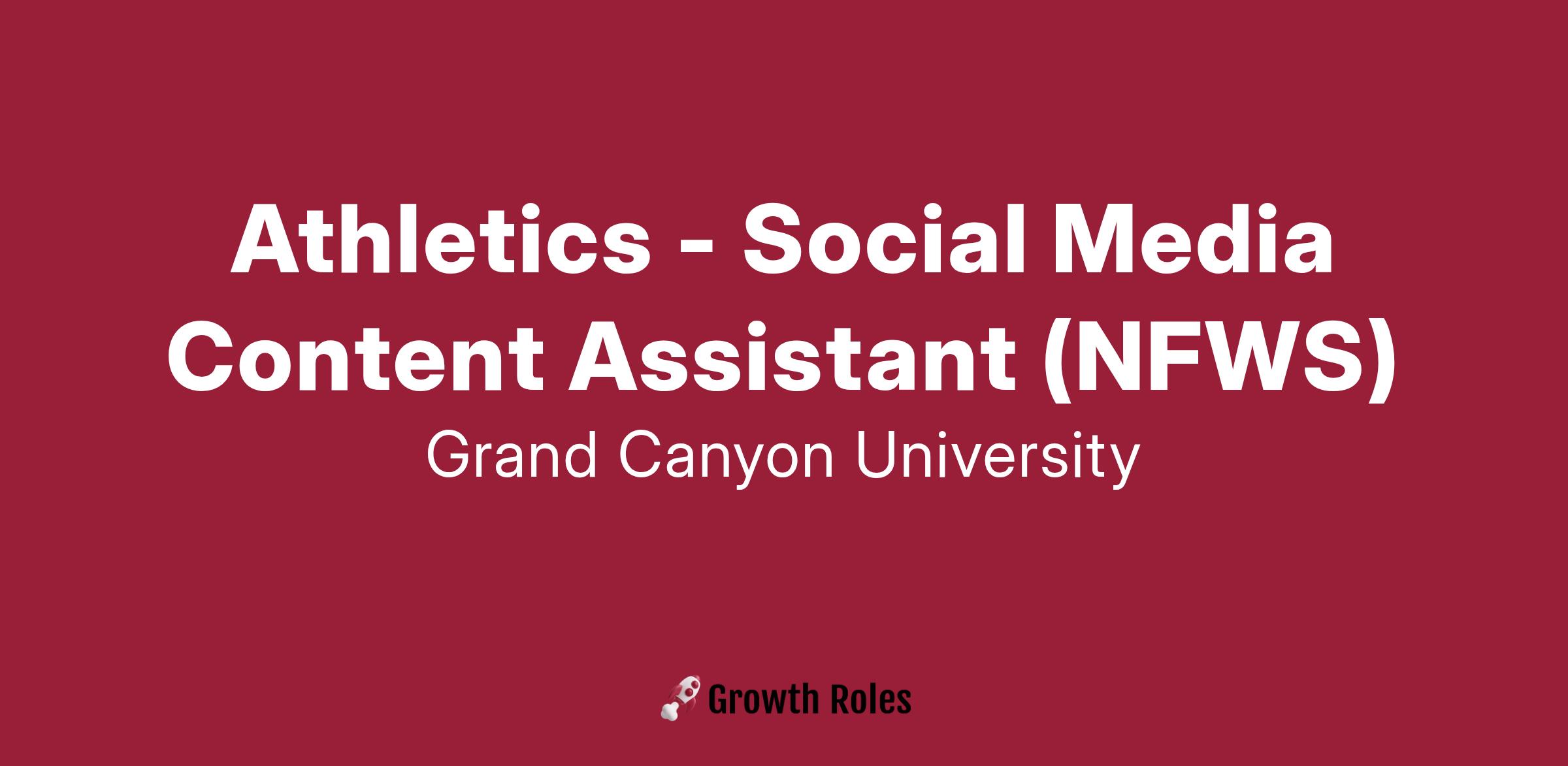 Athletics - Social Media Content Assistant (NFWS)

Grand Canyon University

Growth Roles